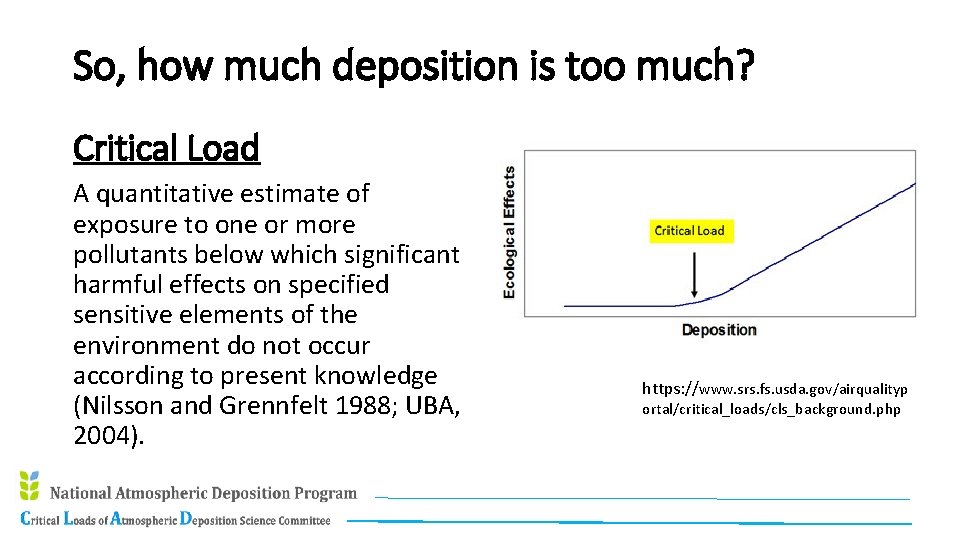 So, how much deposition is too much?

Critical Load

A quantitative estimate of exposure to one or more pollutants below which significant harmful effects on specified sensitive elements of the environment do not occur according to present knowledge (Nilsson and Grennfelt 1988; UBA, 2004).

Ecological Effects

Critical Load

Deposition

https://www.srs.fs.usda.gov/airqualityportal/critical_loads/cls_background.php

National Atmospheric Deposition Program

Critical Loads of Atmospheric Deposition Science Committee